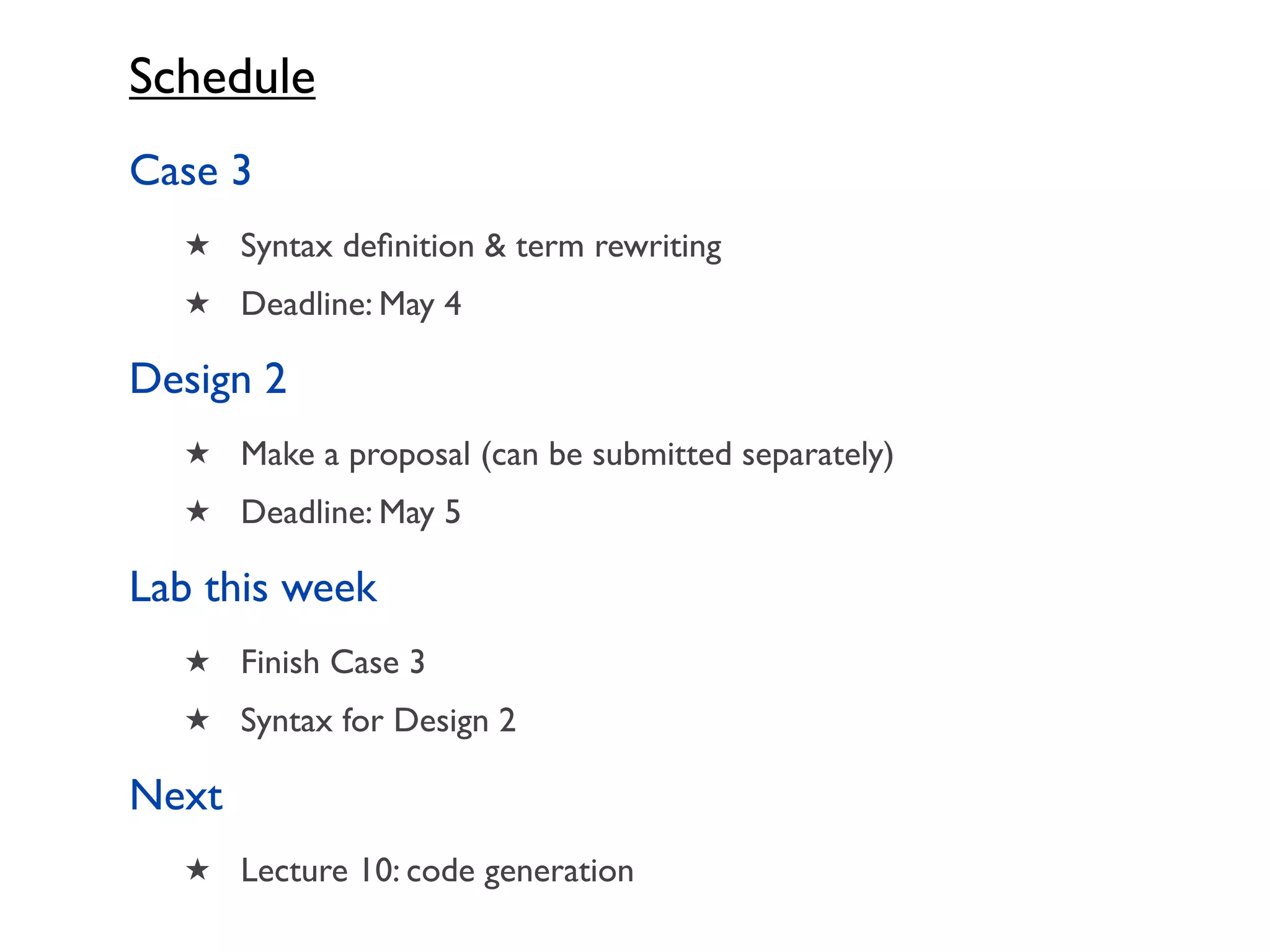 Schedule

Case 3

★ Syntax definition & term rewriting

★ Deadline: May 4

Design 2

★ Make a proposal (can be submitted separately)

★ Deadline: May 5

Lab this week

★ Finish Case 3

★ Syntax for Design 2

Next

★ Lecture 10: code generation